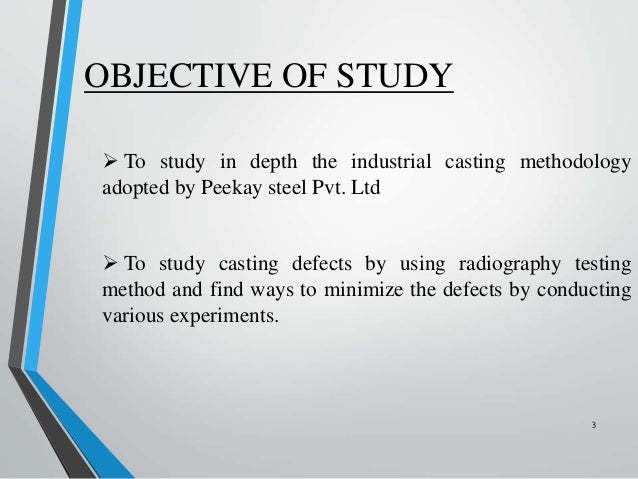 OBJECTIVE OF STUDY

➢ To study in depth the industrial casting methodology adopted by Peekay steel Pvt. Ltd

➢ To study casting defects by using radiography testing method and find ways to minimize the defects by conducting various experiments.

3